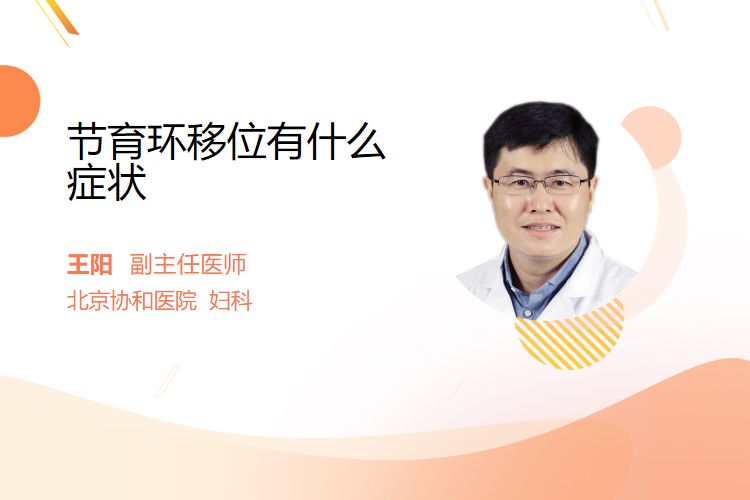 节育环移位有什么症状

王阳 副主任医师
北京协和医院 妇科